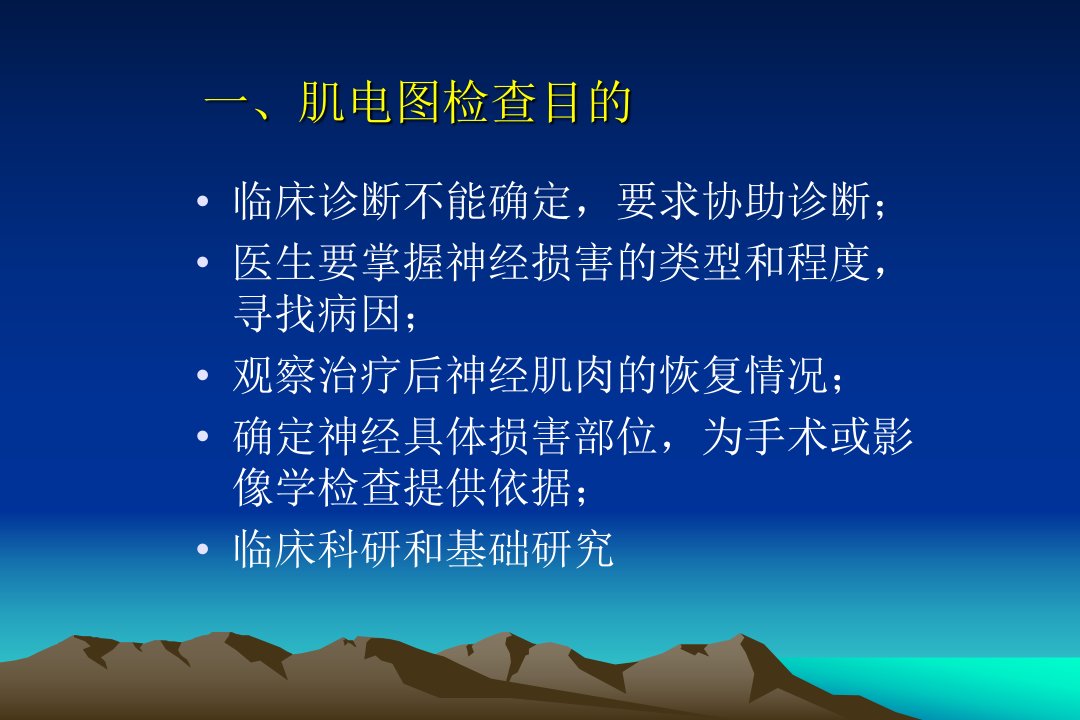 一、肌电图检查目的

• 临床诊断不能确定，要求协助诊断；
• 医生要掌握神经损害的类型和程度，寻找病因；
• 观察治疗后神经肌肉的恢复情况；
• 确定神经具体损害部位，为手术或影像学检查提供依据；
• 临床科研和基础研究